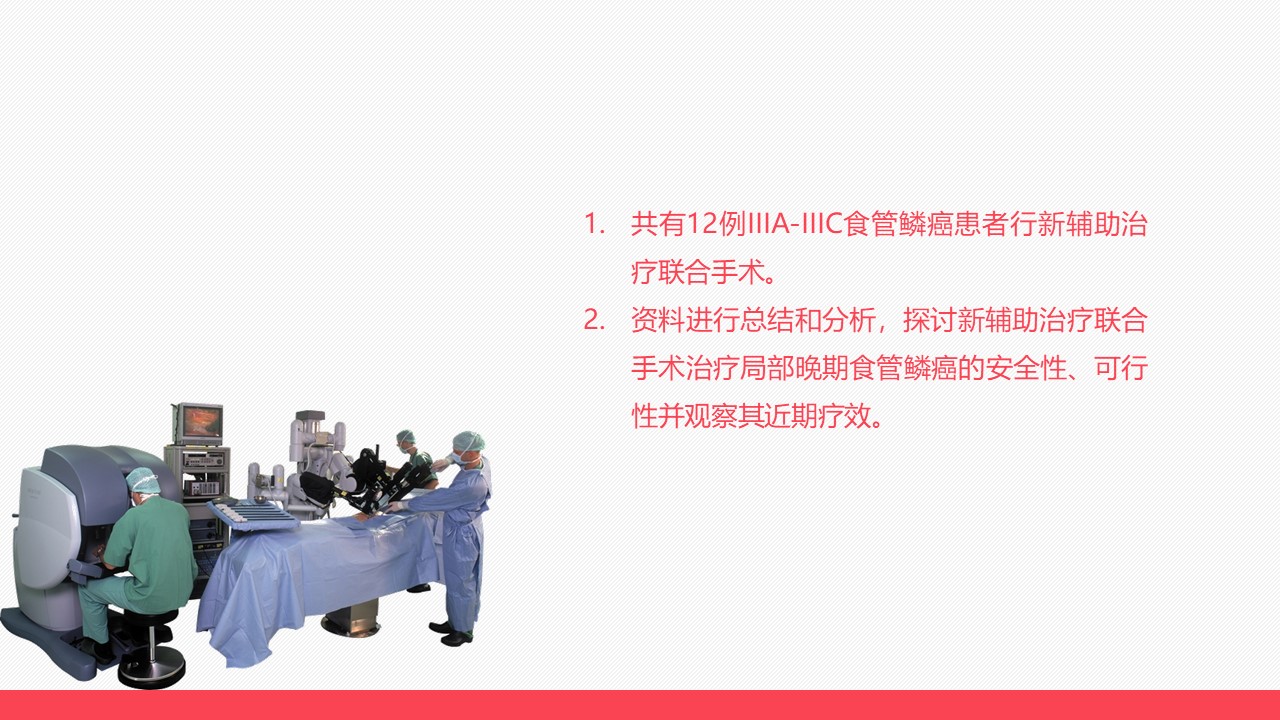 1. 共有12例IIIA-IIIC食管鳞癌患者行新辅助治疗联合手术。

2. 资料进行总结和分析，探讨新辅助治疗联合手术治疗局部晚期食管鳞癌的安全性、可行性并观察其近期疗效。